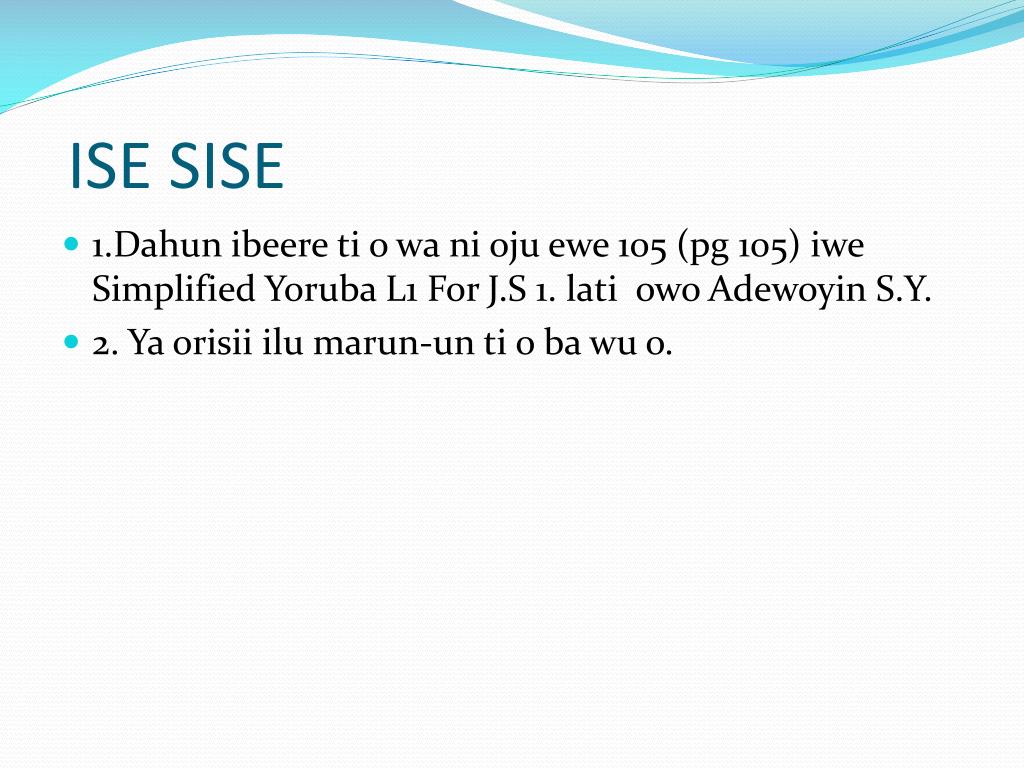 ISE SISE

1.Dahun ibeere ti o wa ni oju ewe 105 (pg 105) iwe Simplified Yoruba L1 For J.S 1. lati owo Adewoyin S.Y.

2. Ya orisii ilu marun-un ti o ba wu o.